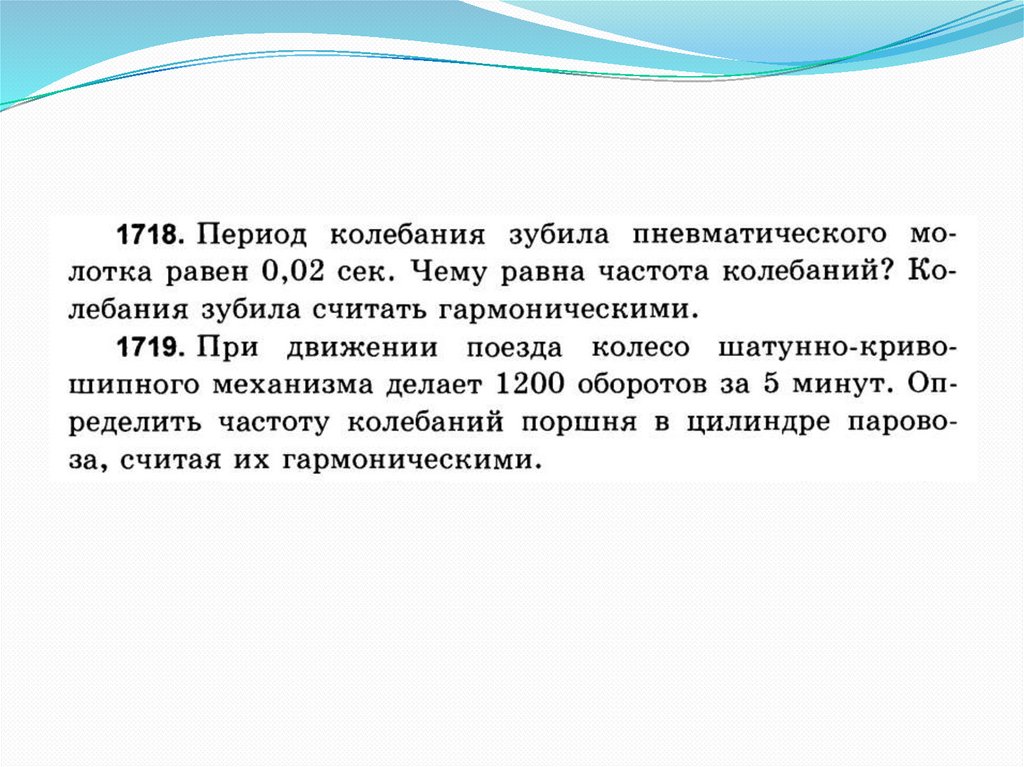 1718. Период колебания зубила пневматического молотка равен 0,02 сек. Чему равна частота колебаний? Колебания зубила считать гармоническими.

1719. При движении поезда колесо шатунно-кривошипного механизма делает 1200 оборотов за 5 минут. Определить частоту колебаний поршня в цилиндре паровоза, считая их гармоническими.